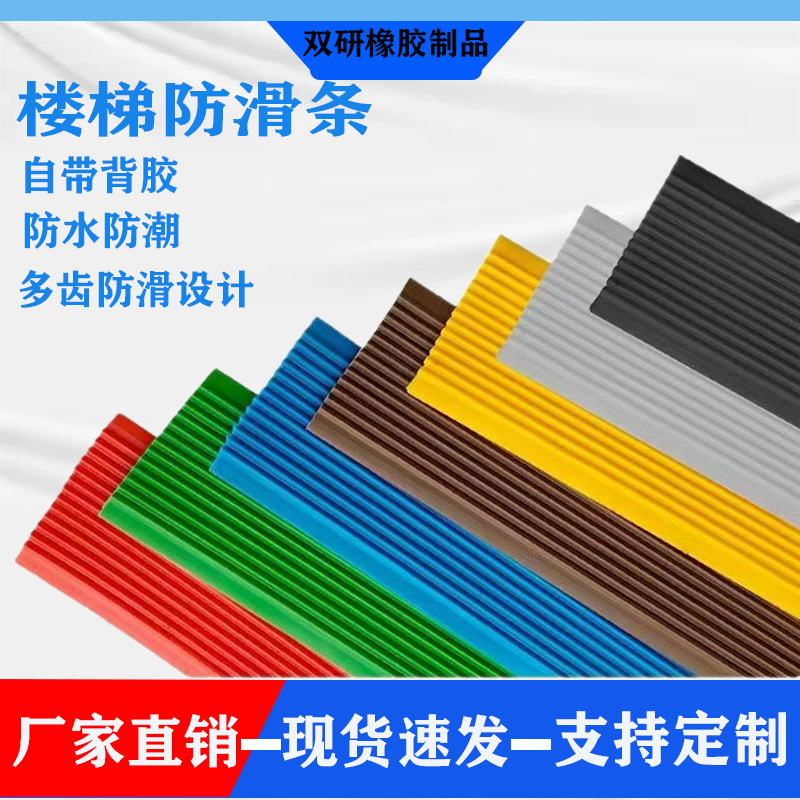 双研橡胶制品

楼梯防滑条

自带背胶

防水防潮

多齿防滑设计

厂家直销—现货速发—支持定制